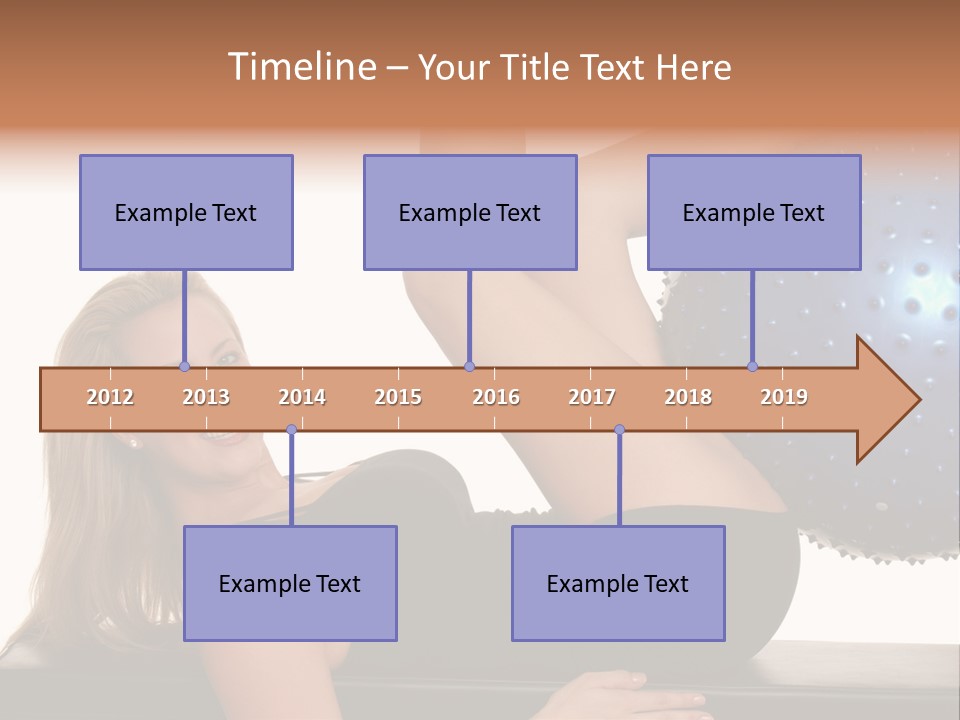 Timeline – Your Title Text Here

Example Text

Example Text

Example Text

2012 2013 2014 2015 2016 2017 2018 2019

Example Text

Example Text